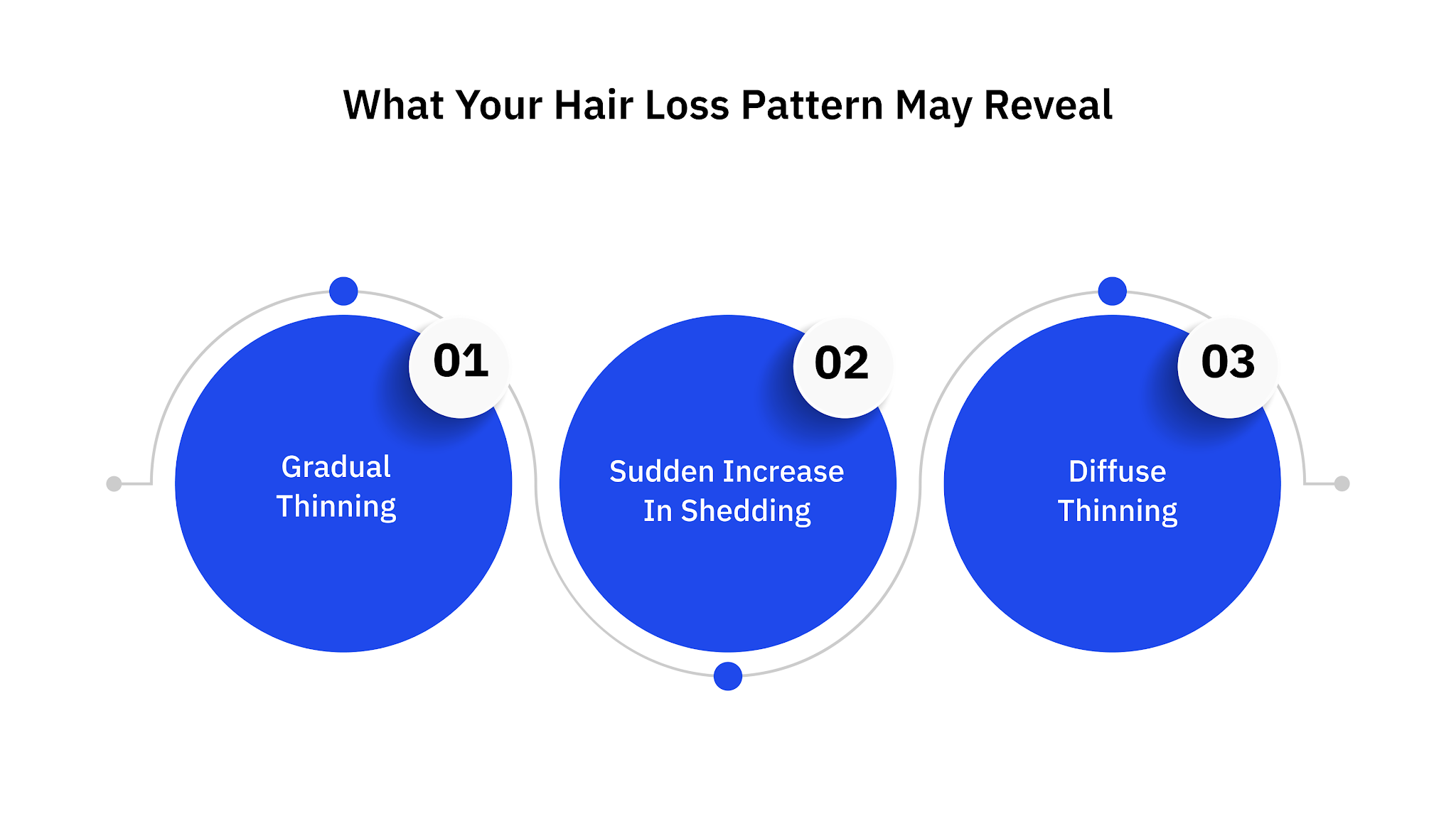 What Your Hair Loss Pattern May Reveal

01

Gradual Thinning

02

Sudden Increase In Shedding

03

Diffuse Thinning